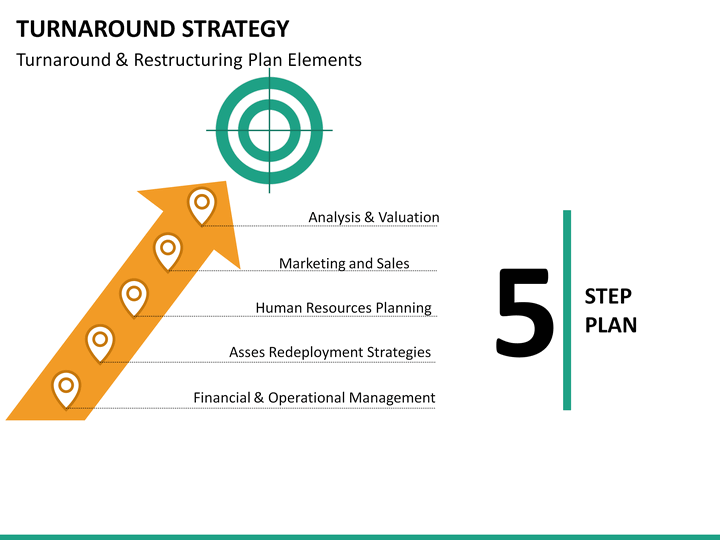 TURNAROUND STRATEGY

Turnaround & Restructuring Plan Elements

Analysis & Valuation

Marketing and Sales

Human Resources Planning

Asses Redeployment Strategies

Financial & Operational Management

5

STEP
PLAN